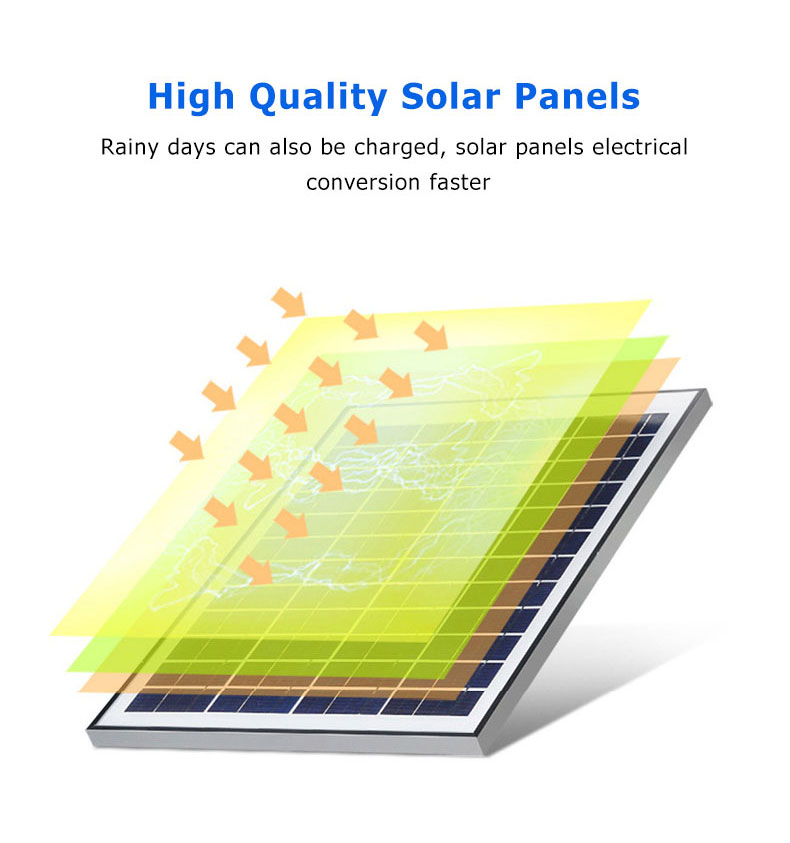 High Quality Solar Panels

Rainy days can also be charged, solar panels electrical conversion faster